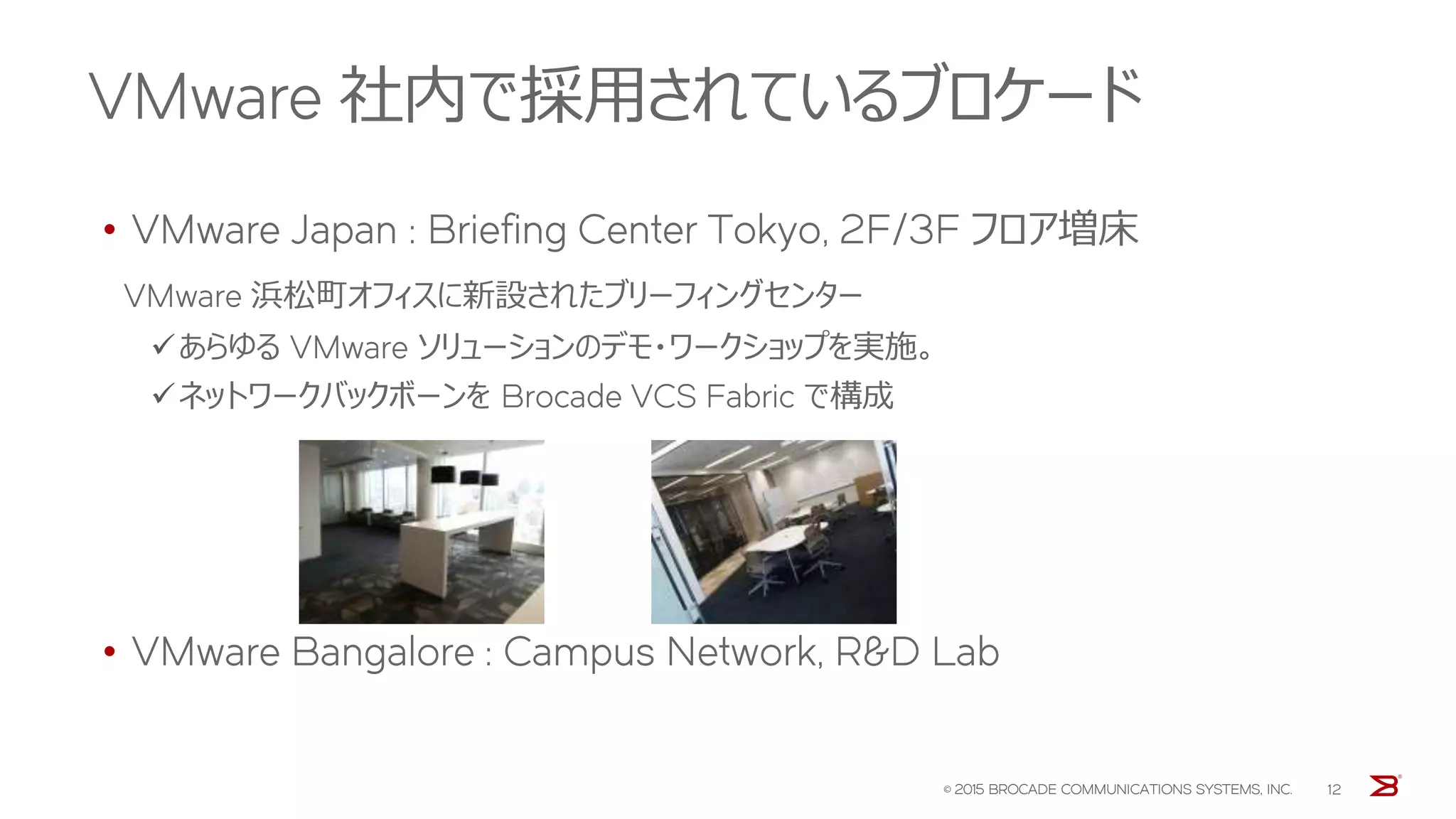 VMware 社内で採用されているブロケード

• VMware Japan : Briefing Center Tokyo, 2F/3F フロア増床

VMware 浜松町オフィスに新設されたブリーフィングセンター

✓あらゆる VMware ソリューションのデモ・ワークショップを実施。

✓ネットワークバックボーンを Brocade VCS Fabric で構成

• VMware Bangalore : Campus Network, R&D Lab

© 2015 BROCADE COMMUNICATIONS SYSTEMS, INC. 12